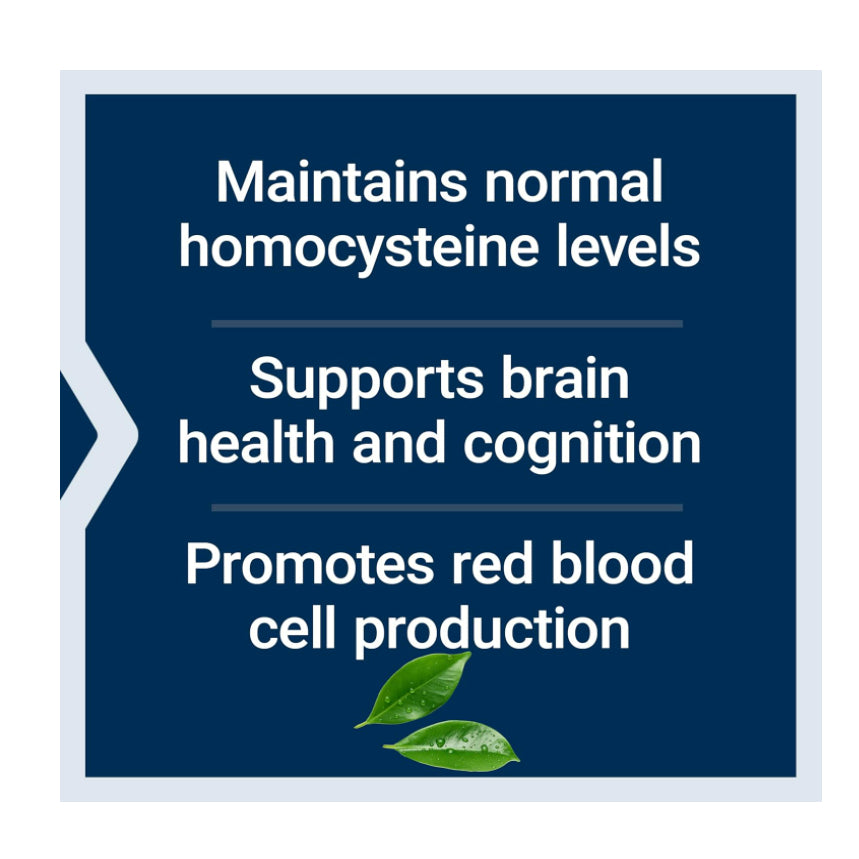 Maintains normal homocysteine levels

Supports brain health and cognition

Promotes red blood cell production